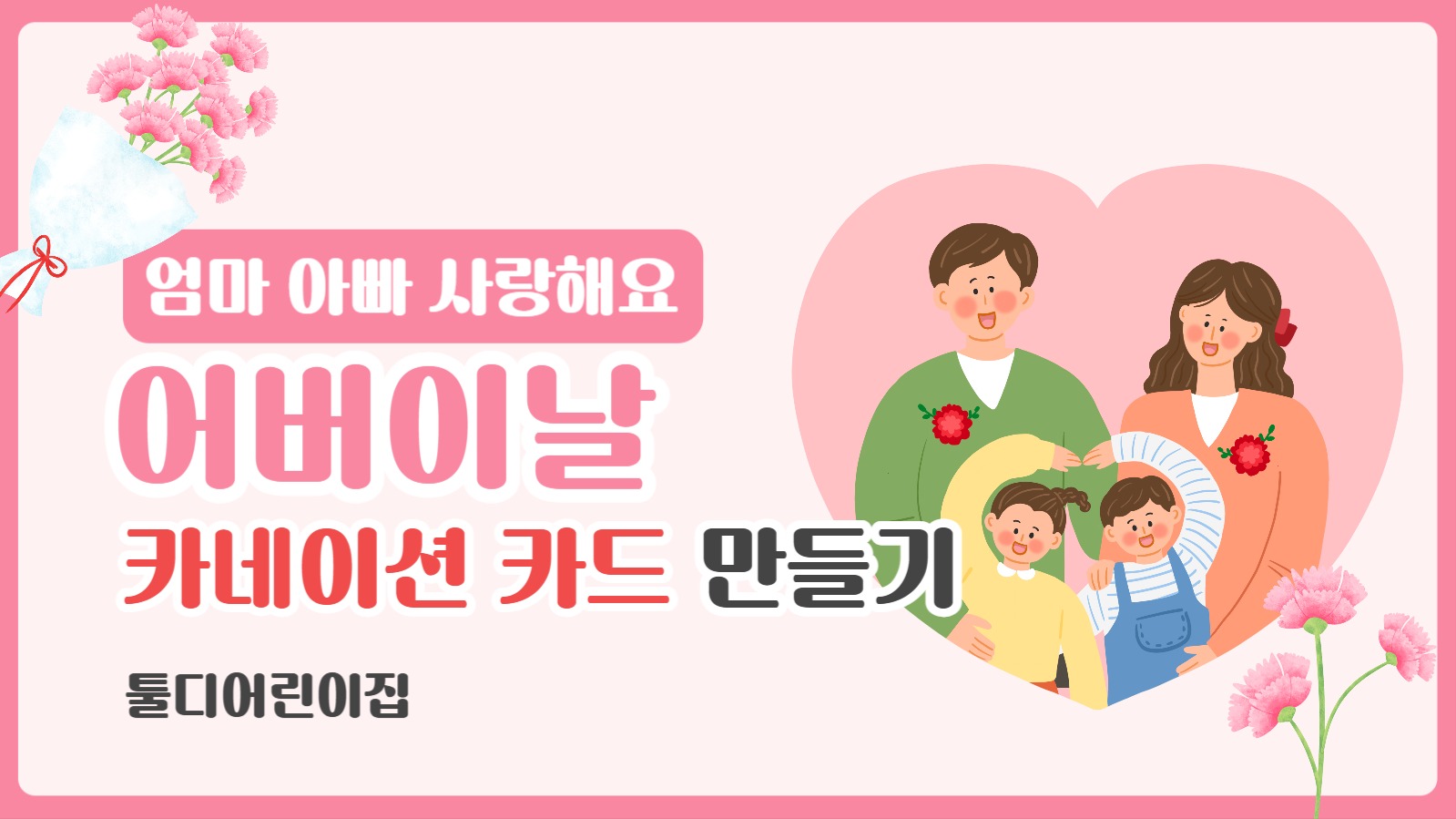 엄마 아빠 사랑해요

어버이날

카네이션 카드 만들기

툴디어린이집